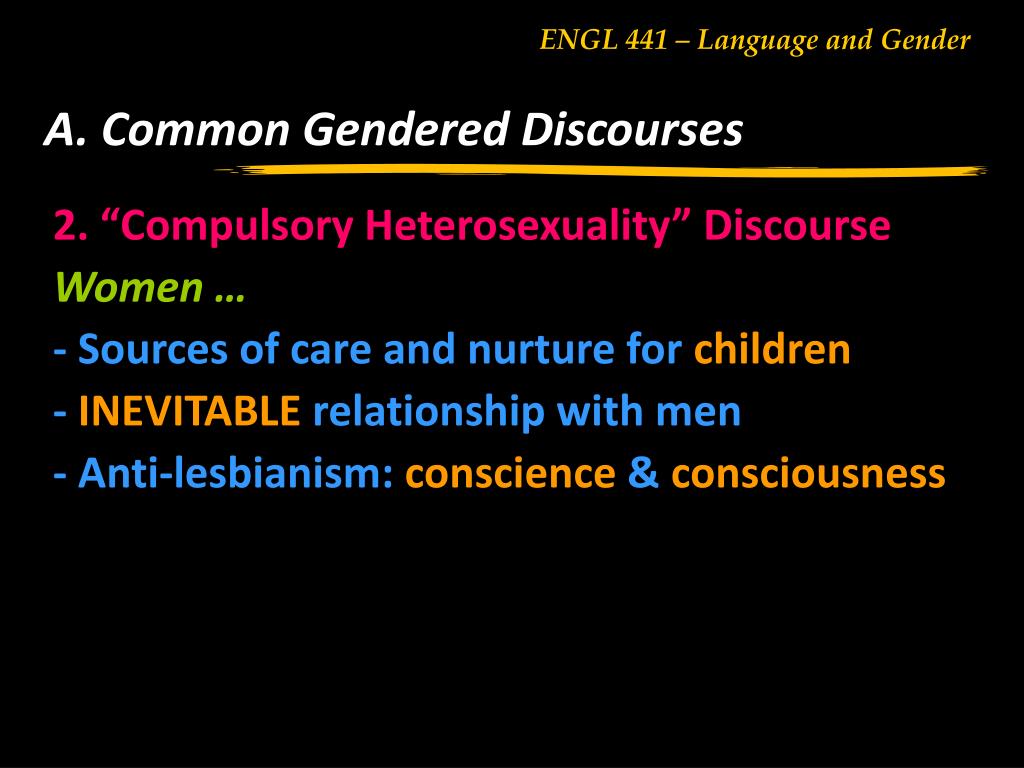 ENGL 441 – Language and Gender

A. Common Gendered Discourses

2. “Compulsory Heterosexuality” Discourse

Women …

- Sources of care and nurture for children

- INEVITABLE relationship with men

- Anti-lesbianism: conscience & consciousness